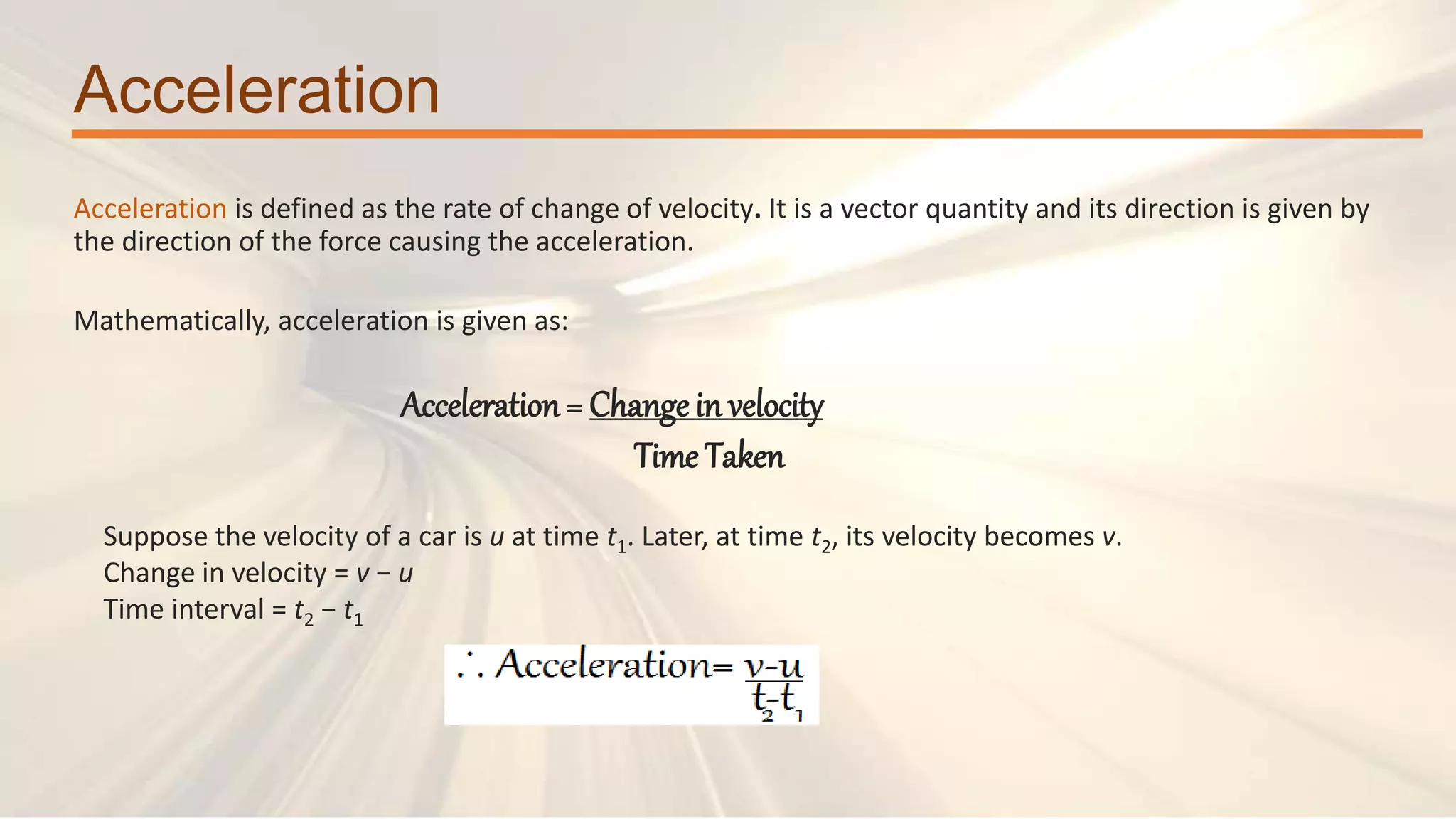 Acceleration

Acceleration is defined as the rate of change of velocity. It is a vector quantity and its direction is given by the direction of the force causing the acceleration.

Mathematically, acceleration is given as:

$\text{Acceleration} = \frac{\text{Change in velocity}}{\text{Time Taken}}$

Suppose the velocity of a car is $u$ at time $t_1$. Later, at time $t_2$, its velocity becomes $v$.
Change in velocity = $v - u$
Time interval = $t_2 - t_1$

$\therefore \text{Acceleration} = \frac{v-u}{t_2-t_1}$